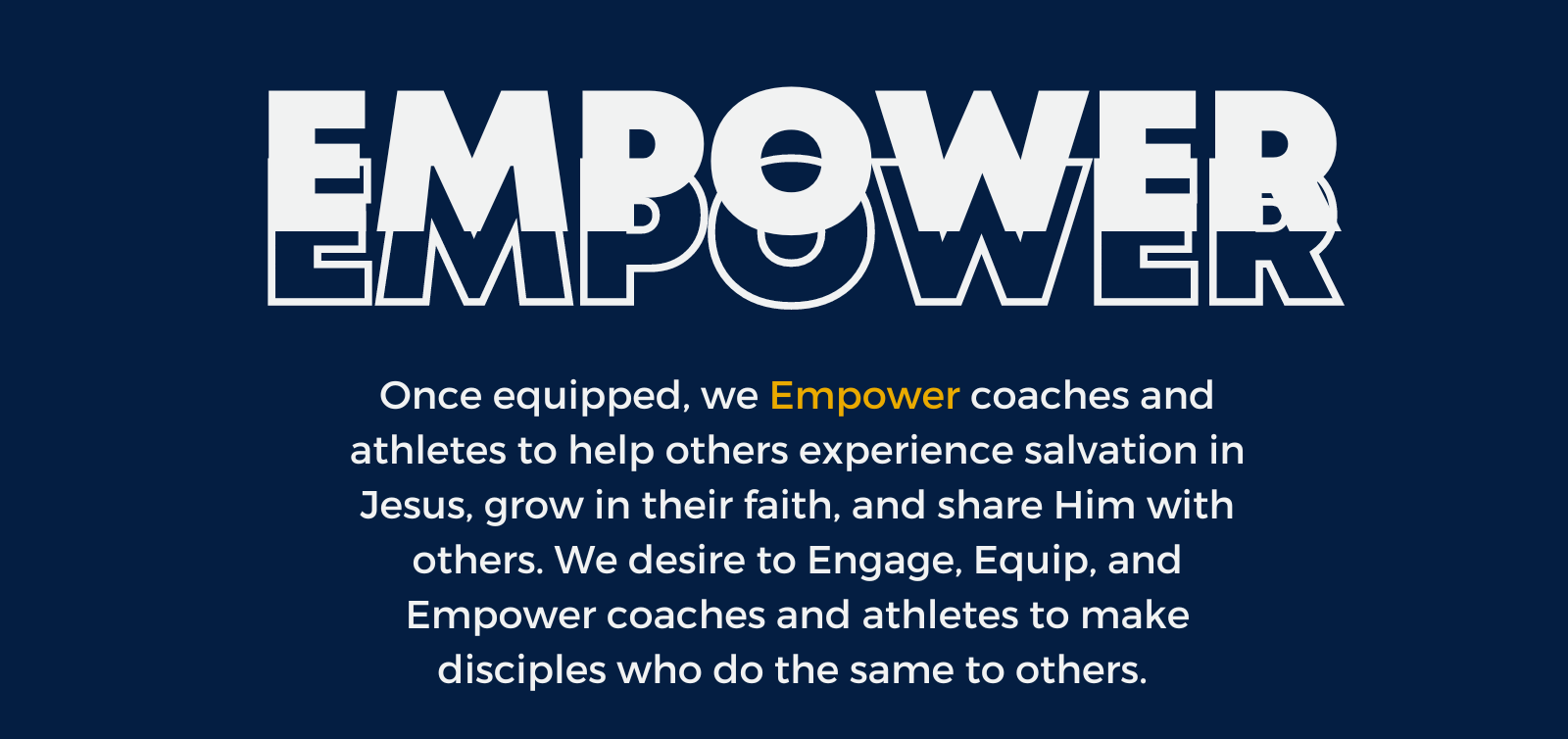 EMPOWER
EMPOWER

Once equipped, we Empower coaches and athletes to help others experience salvation in Jesus, grow in their faith, and share Him with others. We desire to Engage, Equip, and Empower coaches and athletes to make disciples who do the same to others.